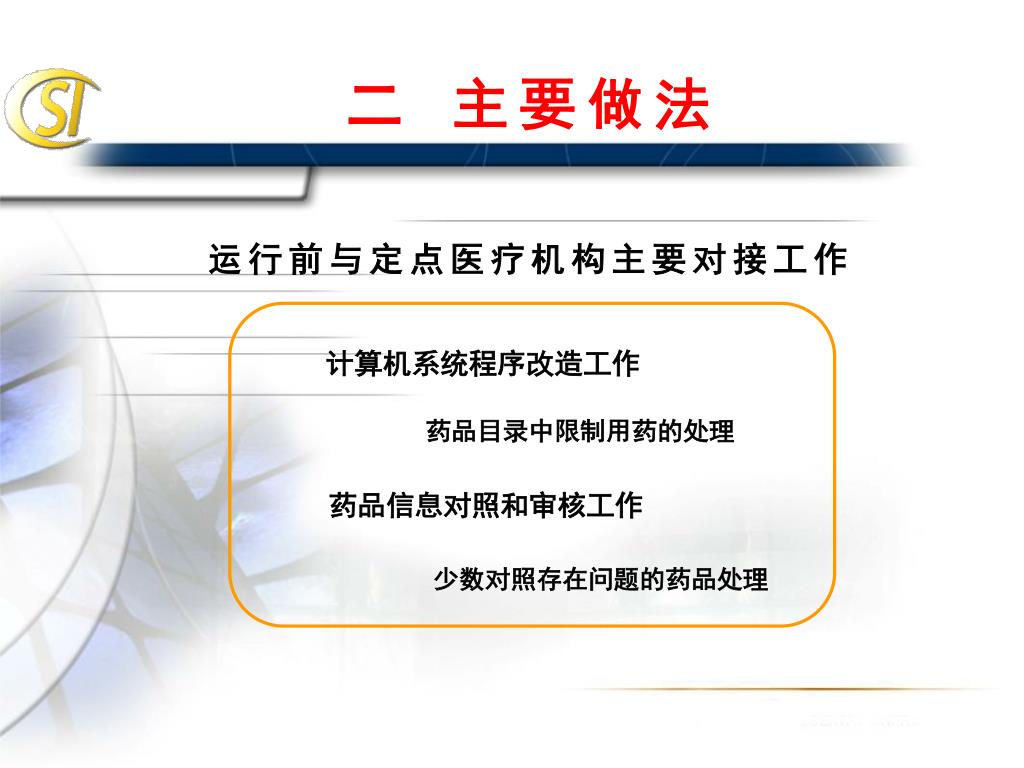 CSI

二 主要做法

运行前与定点医疗机构主要对接工作

计算机系统程序改造工作

药品目录中限制用药的处理

药品信息对照和审核工作

少数对照存在问题的药品处理